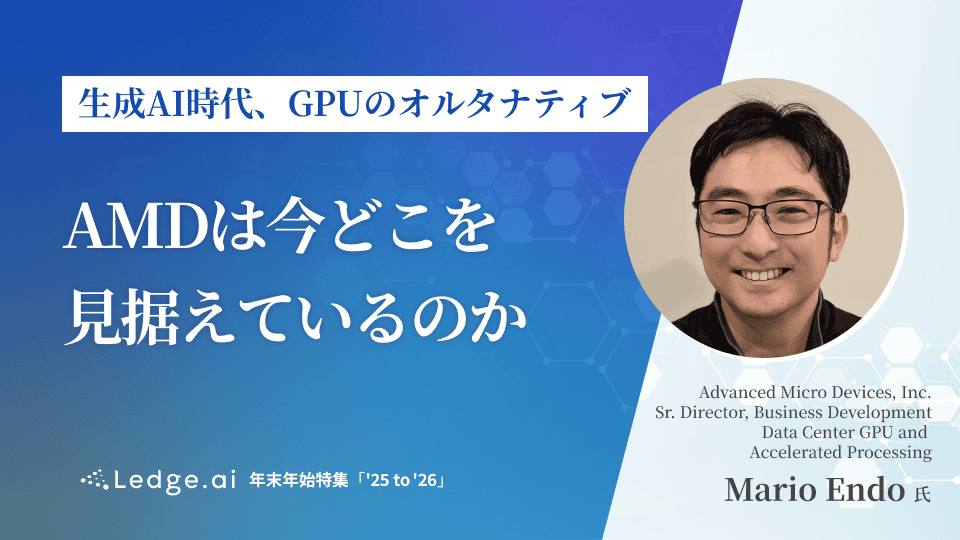 生成AI時代、GPUのオルタナティブ

AMDは今どこを見据えているのか

Advanced Micro Devices, Inc.
Sr. Director, Business Development
Data Center GPU and
Accelerated Processing

Mario Endo 氏

Ledge.ai 年末年始特集「'25 to '26」